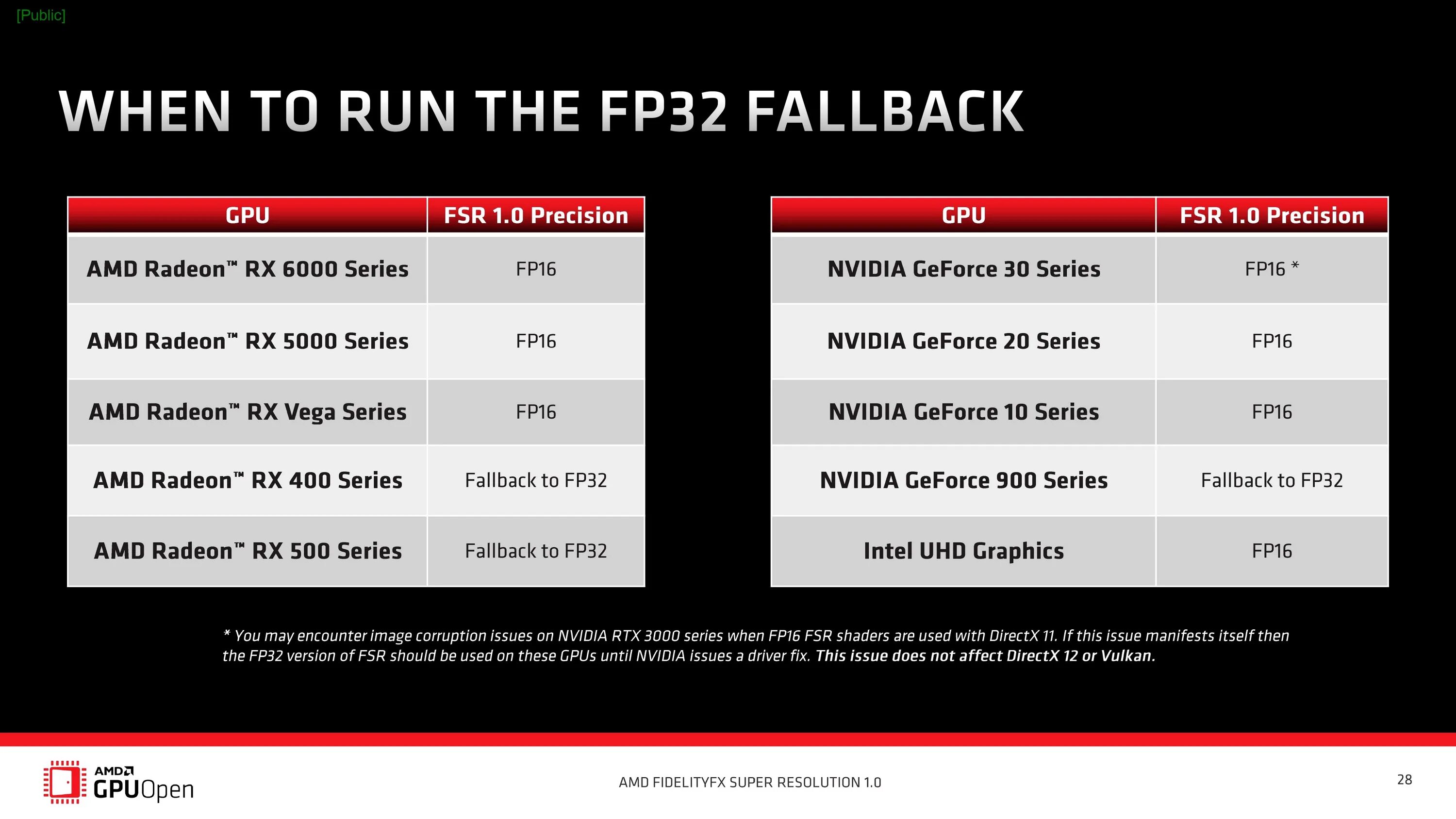 [Public]

WHEN TO RUN THE FP32 FALLBACK

| GPU | FSR 1.0 Precision |
|---|---|
| AMD Radeon™ RX 6000 Series | FP16 |
| AMD Radeon™ RX 5000 Series | FP16 |
| AMD Radeon™ RX Vega Series | FP16 |
| AMD Radeon™ RX 400 Series | Fallback to FP32 |
| AMD Radeon™ RX 500 Series | Fallback to FP32 |

| GPU | FSR 1.0 Precision |
|---|---|
| NVIDIA GeForce 30 Series | FP16 * |
| NVIDIA GeForce 20 Series | FP16 |
| NVIDIA GeForce 10 Series | FP16 |
| NVIDIA GeForce 900 Series | Fallback to FP32 |
| Intel UHD Graphics | FP16 |

* You may encounter image corruption issues on NVIDIA RTX 3000 series when FP16 FSR shaders are used with DirectX 11. If this issue manifests itself then the FP32 version of FSR should be used on these GPUs until NVIDIA issues a driver fix. This issue does not affect DirectX 12 or Vulkan.

AMD GPUOpen

AMD FIDELITYFX SUPER RESOLUTION 1.0

28